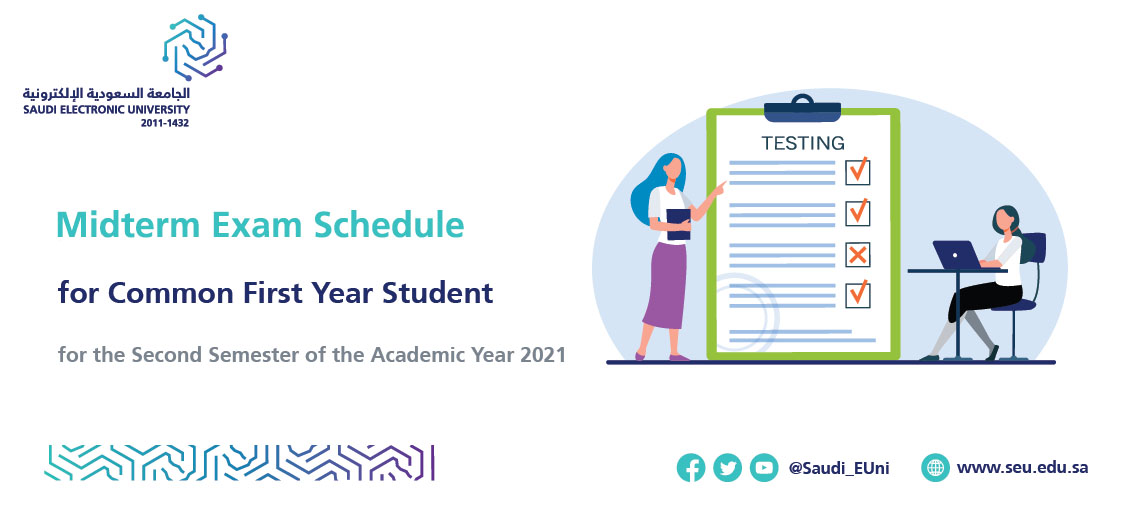 الجامعة السعودية الإلكترونية
SAUDI ELECTRONIC UNIVERSITY
2011-1432

Midterm Exam Schedule

for Common First Year Student

for the Second Semester of the Academic Year 2021

TESTING

@Saudi_EUni

www.seu.edu.sa